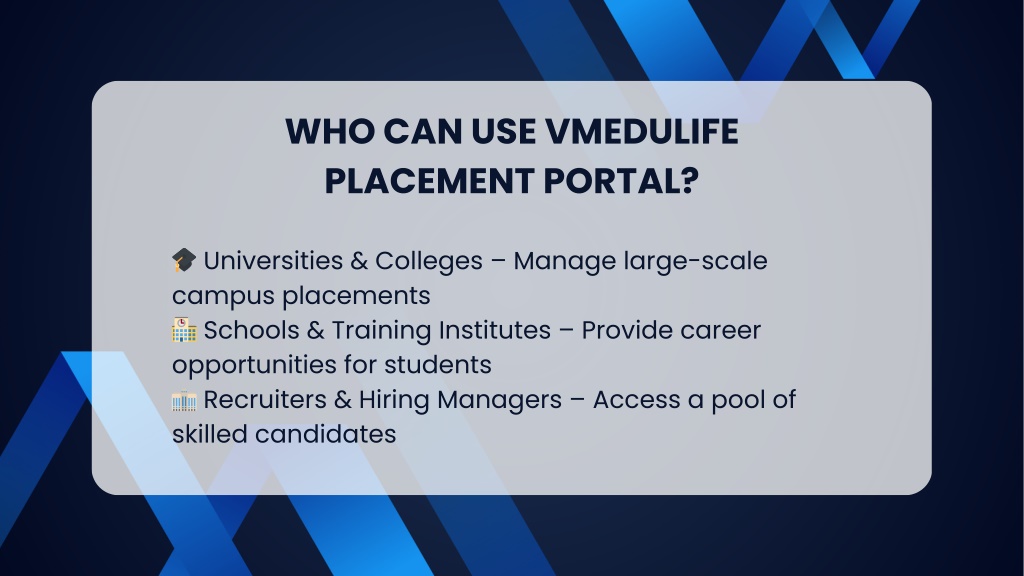 WHO CAN USE VMEDULIFE PLACEMENT PORTAL?

🎓 Universities & Colleges – Manage large-scale campus placements
🏫 Schools & Training Institutes – Provide career opportunities for students
🏢 Recruiters & Hiring Managers – Access a pool of skilled candidates